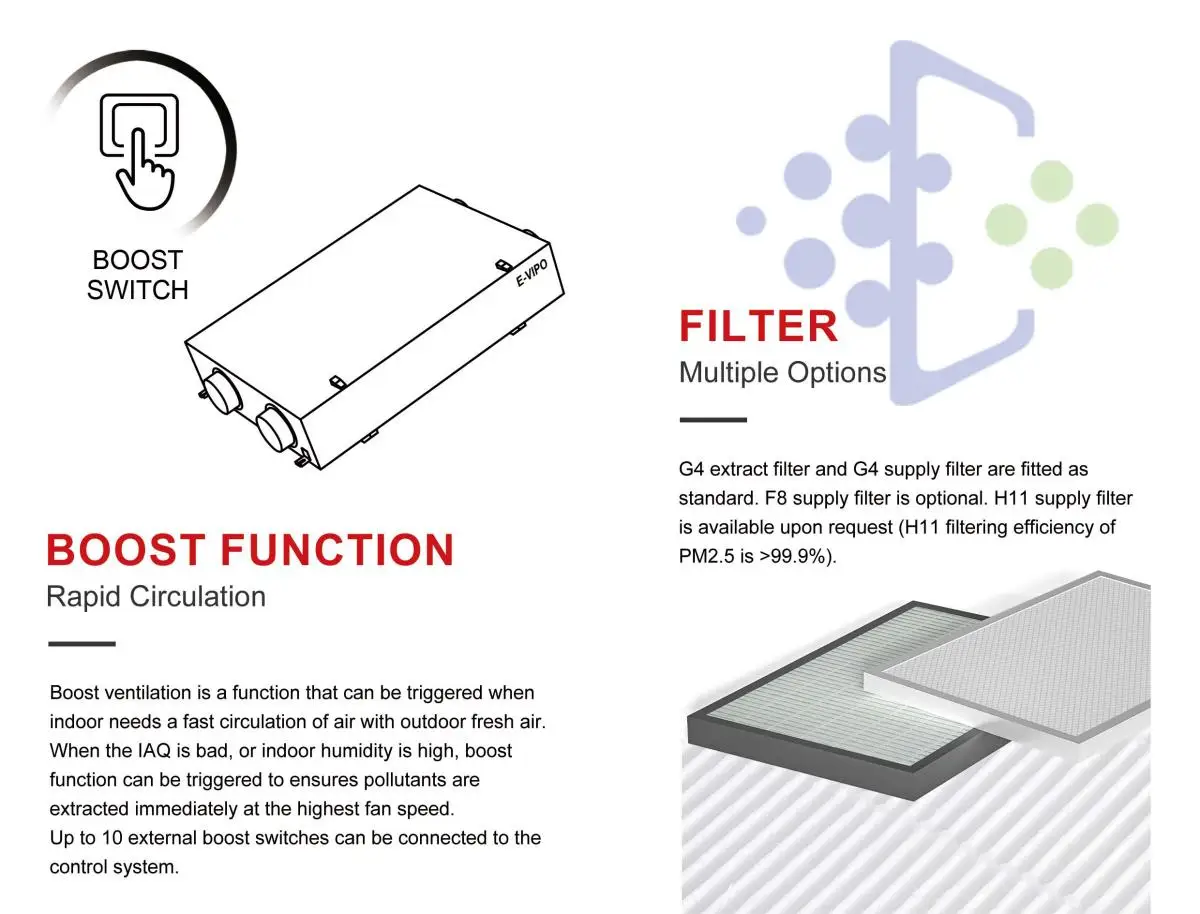 BOOST SWITCH

E-VIPO

BOOST FUNCTION
Rapid Circulation

Boost ventilation is a function that can be triggered when indoor needs a fast circulation of air with outdoor fresh air. When the IAQ is bad, or indoor humidity is high, boost function can be triggered to ensures pollutants are extracted immediately at the highest fan speed.
Up to 10 external boost switches can be connected to the control system.

FILTER
Multiple Options

G4 extract filter and G4 supply filter are fitted as standard. F8 supply filter is optional. H11 supply filter is available upon request (H11 filtering efficiency of PM2.5 is >99.9%).